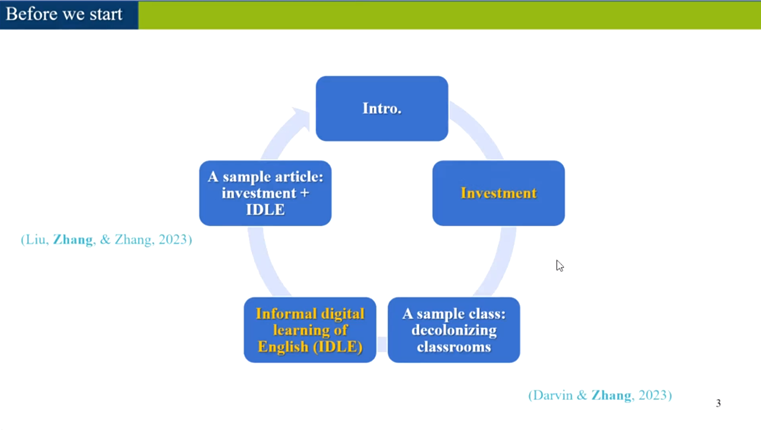 Before we start

Intro.

Investment

A sample class: decolonizing classrooms

Informal digital learning of English (IDLE)

A sample article: investment + IDLE

(Liu, Zhang, & Zhang, 2023)

(Darvin & Zhang, 2023)

3